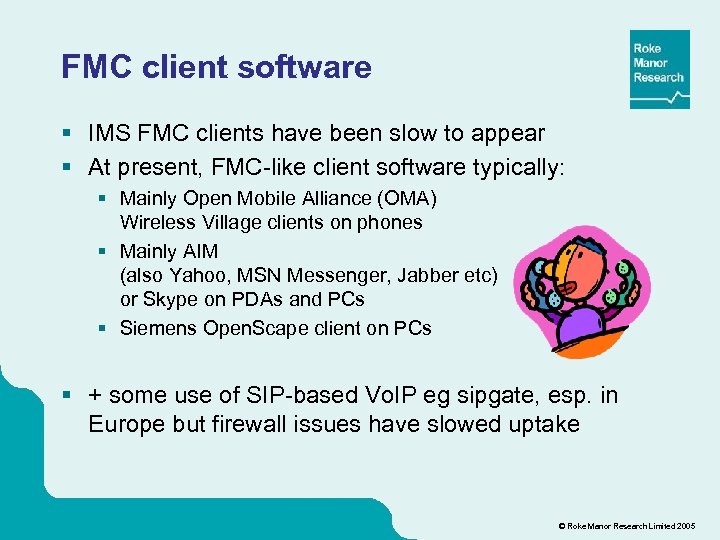 FMC client software

Roke Manor Research

- IMS FMC clients have been slow to appear
- At present, FMC-like client software typically:
  - Mainly Open Mobile Alliance (OMA) Wireless Village clients on phones
  - Mainly AIM (also Yahoo, MSN Messenger, Jabber etc) or Skype on PDAs and PCs
  - Siemens OpenScape client on PCs

- + some use of SIP-based VoIP eg sipgate, esp. in Europe but firewall issues have slowed uptake

© Roke Manor Research Limited 2005